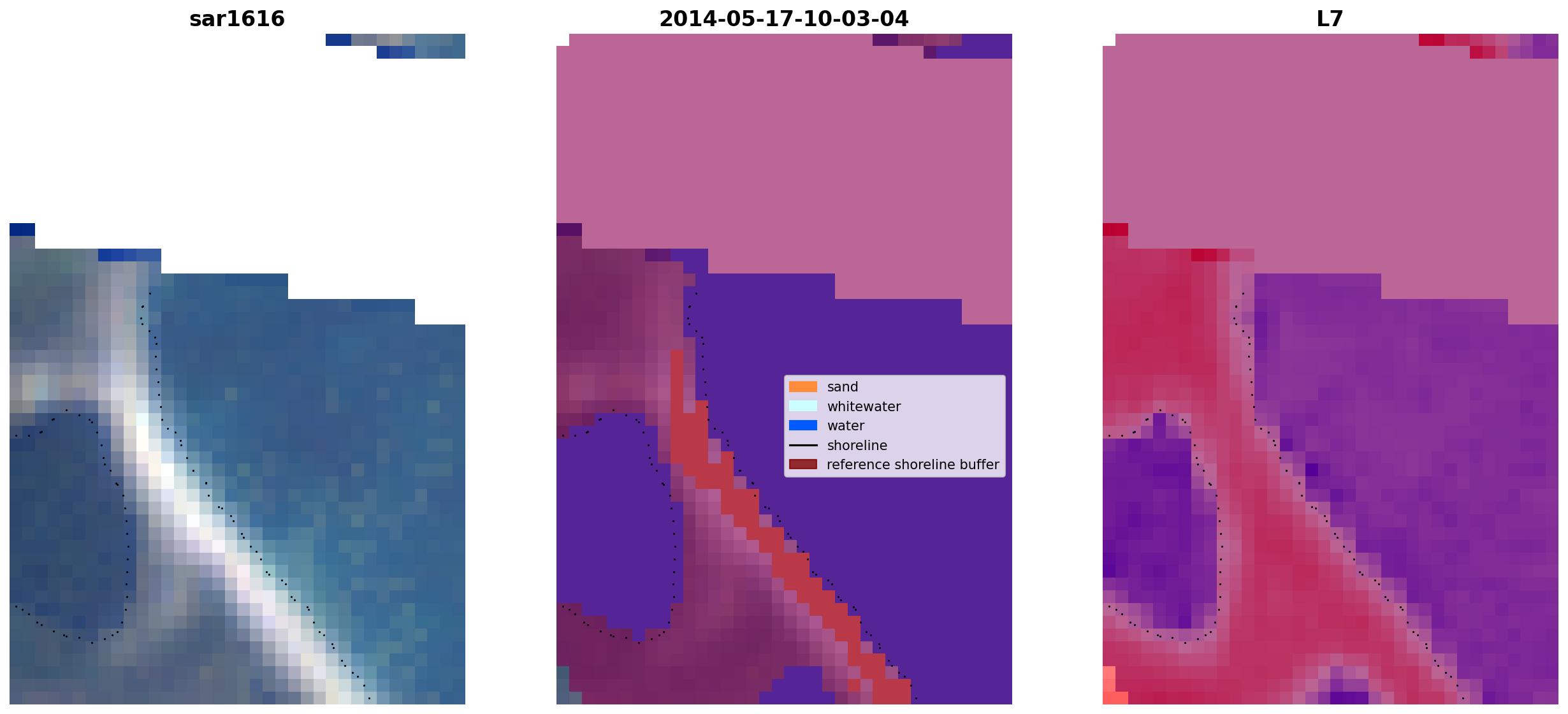 sar1616

2014-05-17-10-03-04

sand
whitewater
water
shoreline
reference shoreline buffer

L7